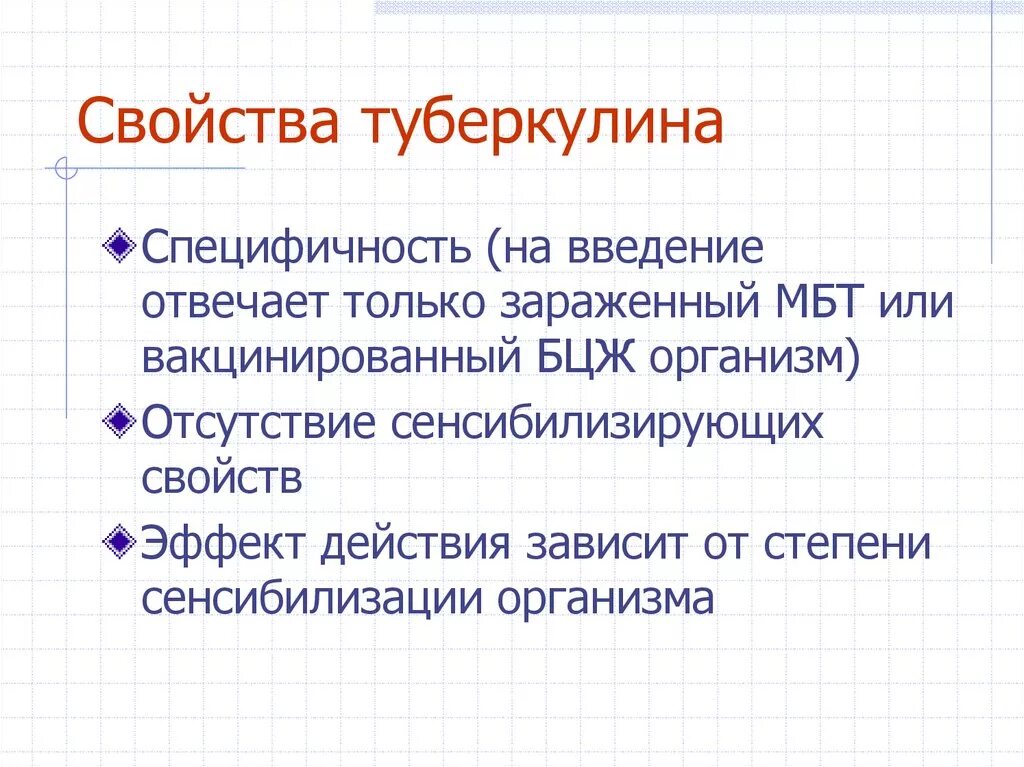 Свойства туберкулина

Специфичность (на введение отвечает только зараженный МБТ или вакцинированный БЦЖ организм)

Отсутствие сенсибилизирующих свойств

Эффект действия зависит от степени сенсибилизации организма